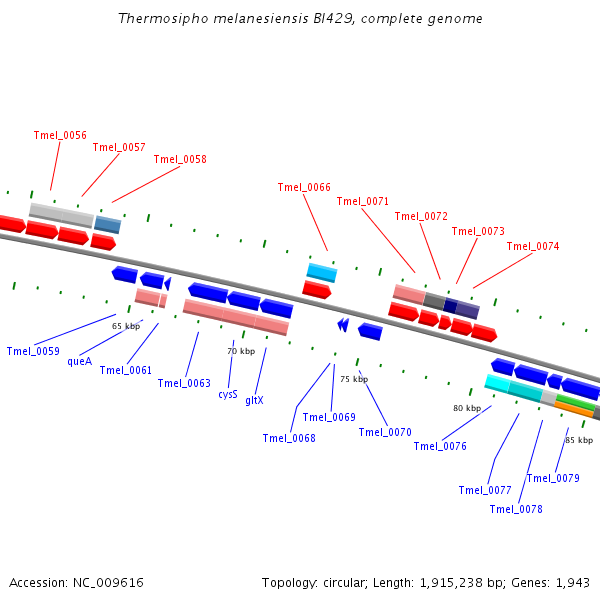 Thermosipho melanesiensis BI429, complete genome

Tmel_0056
Tmel_0057
Tmel_0058
Tmel_0066
Tmel_0071
Tmel_0072
Tmel_0073
Tmel_0074

65 kbp
70 kbp
75 kbp
80 kbp
85 kbp

Tmel_0059
queA
Tmel_0061
Tmel_0063
cysS
gltX
Tmel_0068
Tmel_0069
Tmel_0070
Tmel_0076
Tmel_0077
Tmel_0078
Tmel_0079

Accession: NC_009616

Topology: circular; Length: 1,915,238 bp; Genes: 1,943